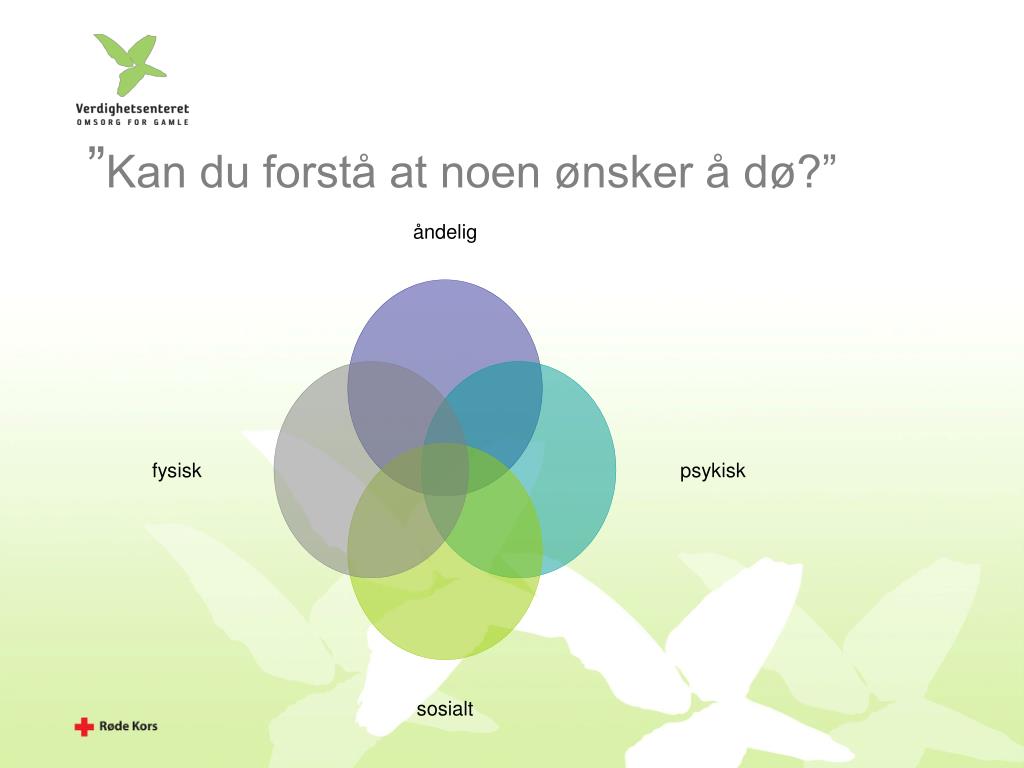 Verdighetsenteret
OMSORG FOR GAMLE

”Kan du forstå at noen ønsker å dø?”

åndelig

fysisk

psykisk

sosialt

Røde Kors